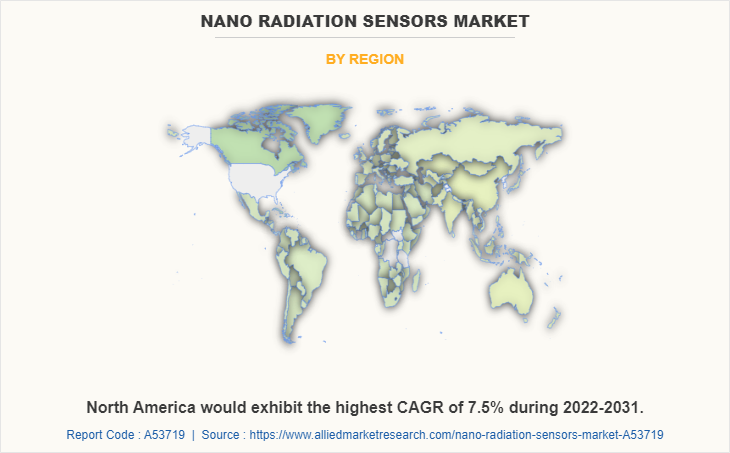 NANO RADIATION SENSORS MARKET

BY REGION

North America would exhibit the highest CAGR of 7.5% during 2022-2031.

Report Code : A53719 | Source : https://www.alliedmarketresearch.com/nano-radiation-sensors-market-A53719